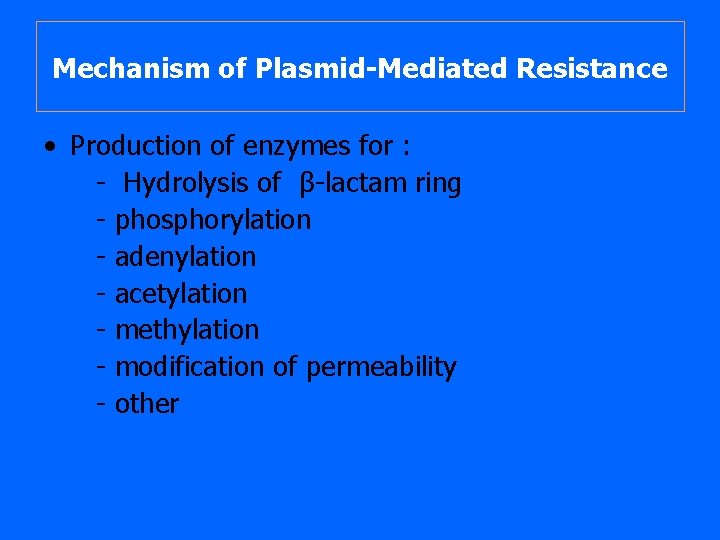 Mechanism of Plasmid-Mediated Resistance

• Production of enzymes for :
- Hydrolysis of β-lactam ring
- phosphorylation
- adenylation
- acetylation
- methylation
- modification of permeability
- other